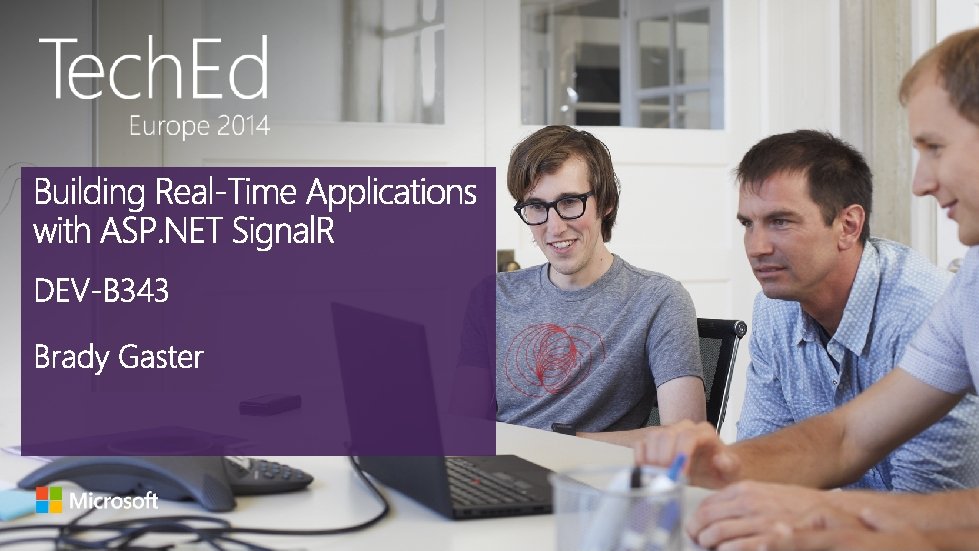 TechEd
Europe 2014

Building Real-Time Applications with ASP.NET SignalR

DEV-B343

Brady Gaster

Microsoft